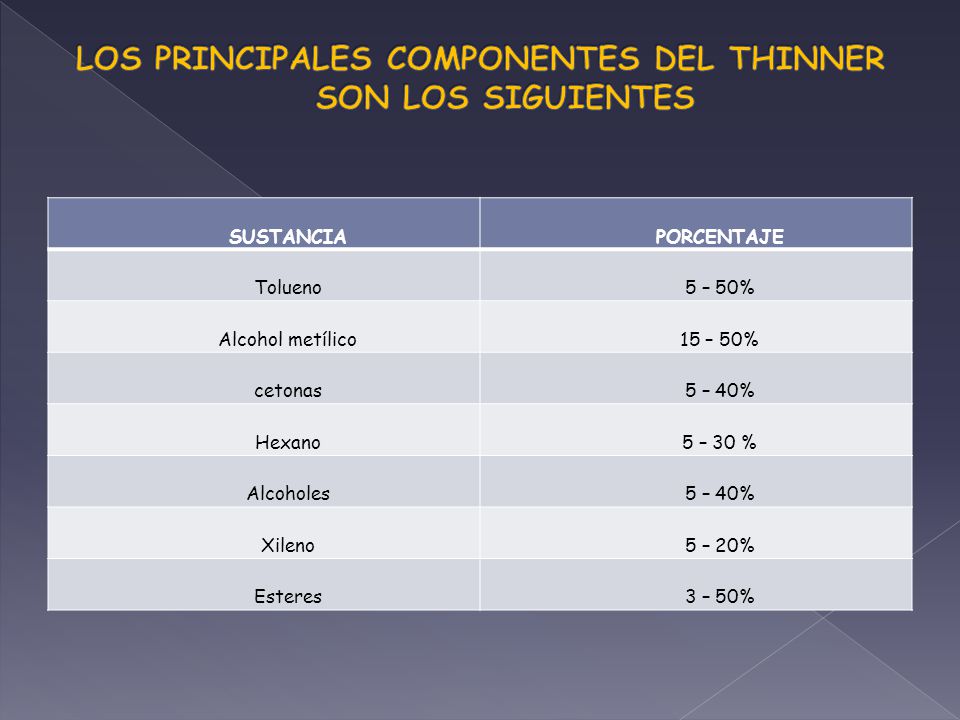 LOS PRINCIPALES COMPONENTES DEL THINNER SON LOS SIGUIENTES

| SUSTANCIA | PORCENTAJE |
|---|---|
| Tolueno | 5 – 50% |
| Alcohol metílico | 15 – 50% |
| cetonas | 5 – 40% |
| Hexano | 5 – 30 % |
| Alcoholes | 5 – 40% |
| Xileno | 5 – 20% |
| Esteres | 3 – 50% |